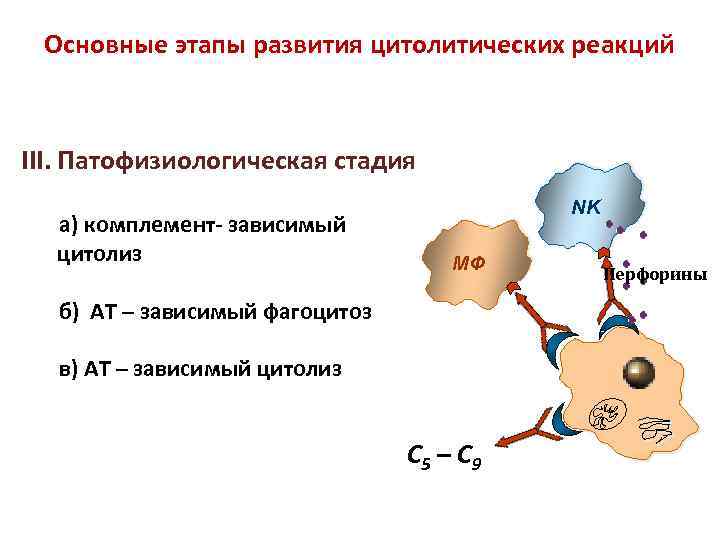 Основные этапы развития цитолитических реакций

III. Патофизиологическая стадия

а) комплемент- зависимый цитолиз

б) АТ – зависимый фагоцитоз

в) АТ – зависимый цитолиз

NK

МФ

Перфорины

$C_5 – C_9$